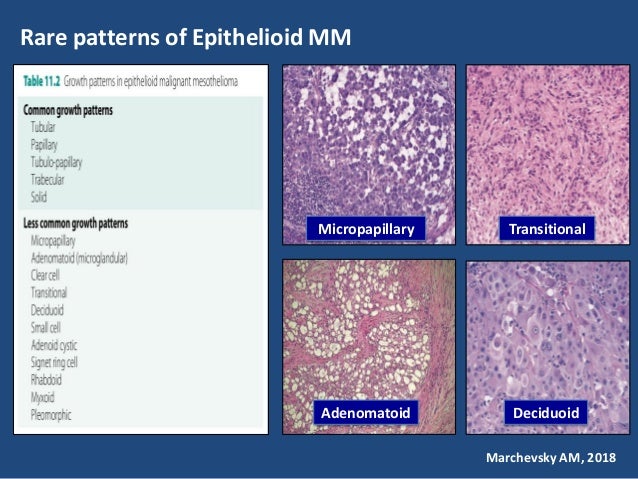 Rare patterns of Epithelioid MM

Table 11.2 Growth patterns in epithelioid malignant mesothelioma

Common growth patterns
Tubular
Papillary
Tubulo-papillary
Trabecular
Solid

Less common growth patterns
Micropapillary
Adenomatoid (microglandular)
Clear cell
Transitional
Deciduoid
Small cell
Adenoid cystic
Signet ring cell
Rhabdoid
Myxoid
Pleomorphic

Micropapillary

Transitional

Adenomatoid

Deciduoid

Marchevsky AM, 2018